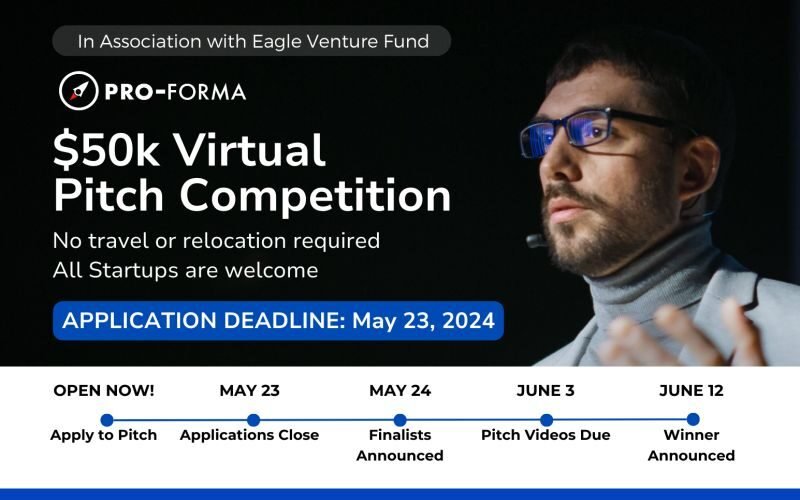 In Association with Eagle Venture Fund

PRO-FORMA

$50k Virtual Pitch Competition

No travel or relocation required
All Startups are welcome

APPLICATION DEADLINE: May 23, 2024

OPEN NOW!
Apply to Pitch

MAY 23
Applications Close

MAY 24
Finalists Announced

JUNE 3
Pitch Videos Due

JUNE 12
Winner Announced